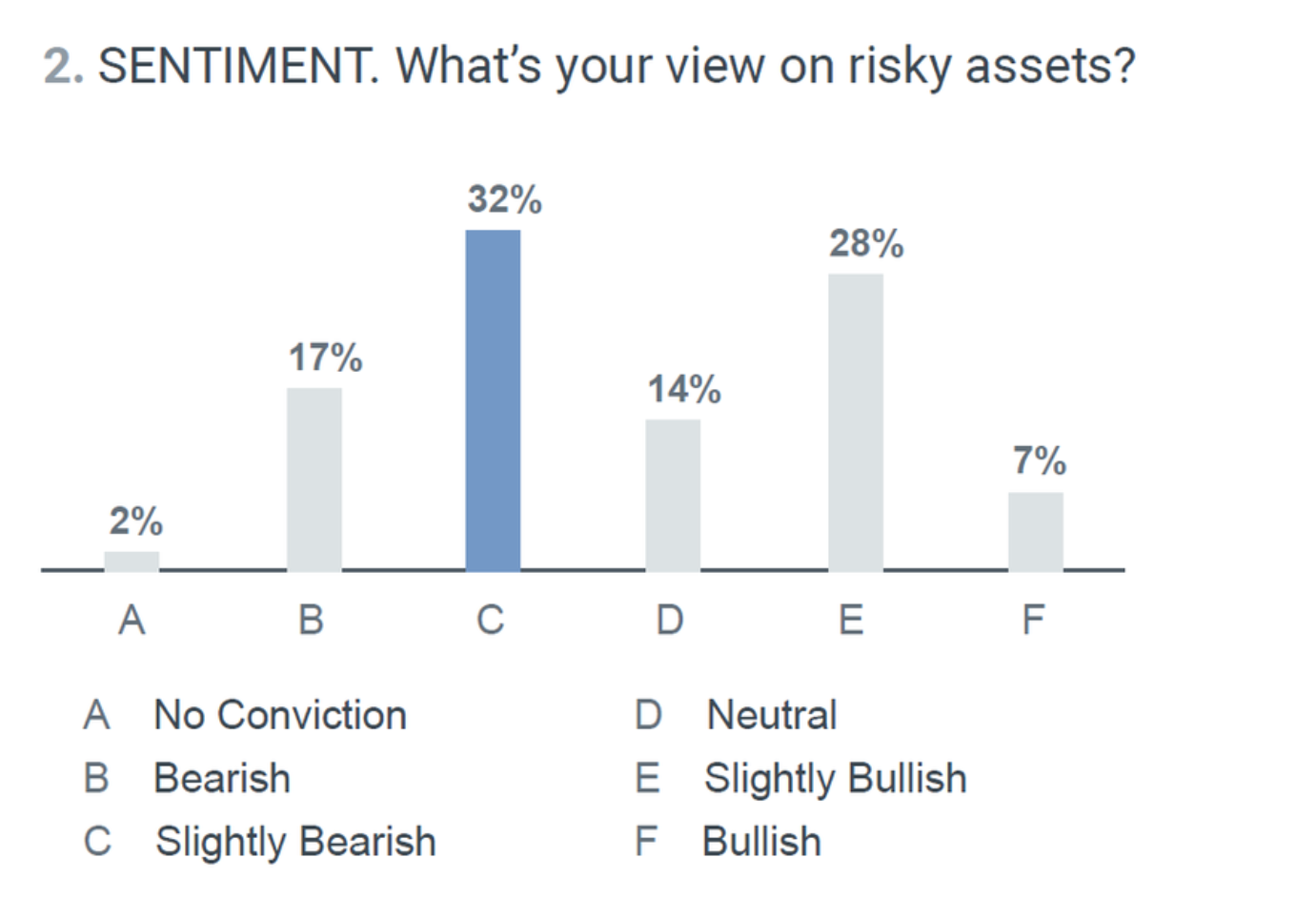 2. SENTIMENT. What's your view on risky assets?

2%
17%
32%
14%
28%
7%

A
B
C
D
E
F

A No Conviction
B Bearish
C Slightly Bearish

D Neutral
E Slightly Bullish
F Bullish